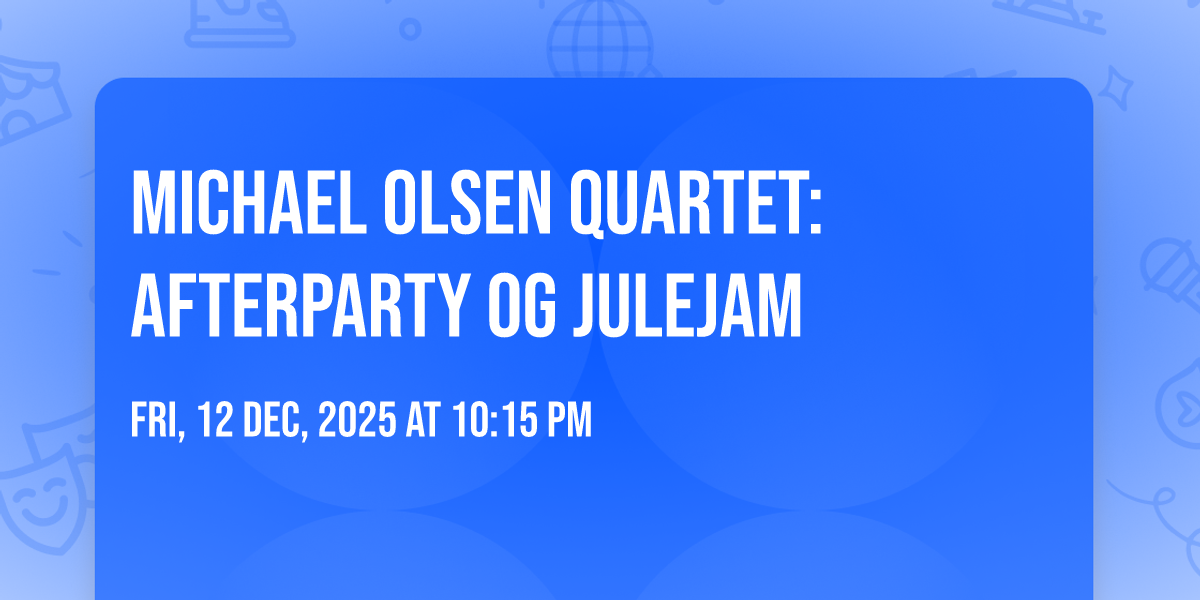 MICHAEL OLSEN QUARTET: AFTERPARTY OG JULEJAM

FRI, 12 DEC, 2025 AT 10:15 PM